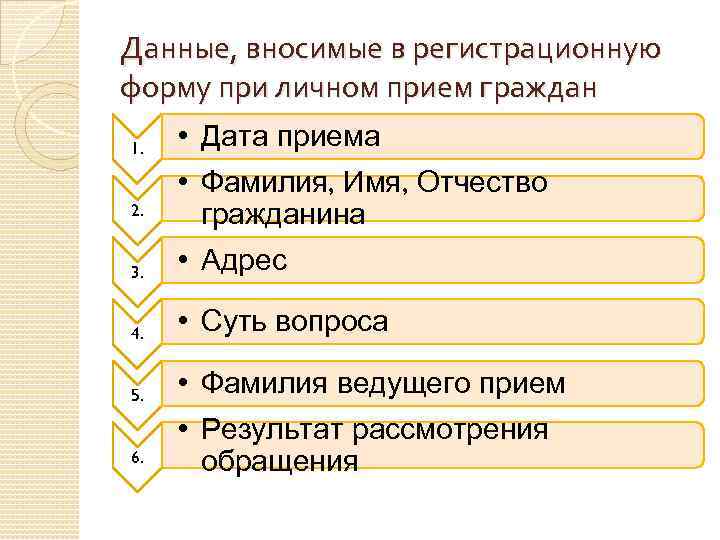 Данные, вносимые в регистрационную форму при личном прием граждан

1.
• Дата приема

2.
• Фамилия, Имя, Отчество гражданина

3.
• Адрес

4.
• Суть вопроса

5.
• Фамилия ведущего прием

6.
• Результат рассмотрения обращения